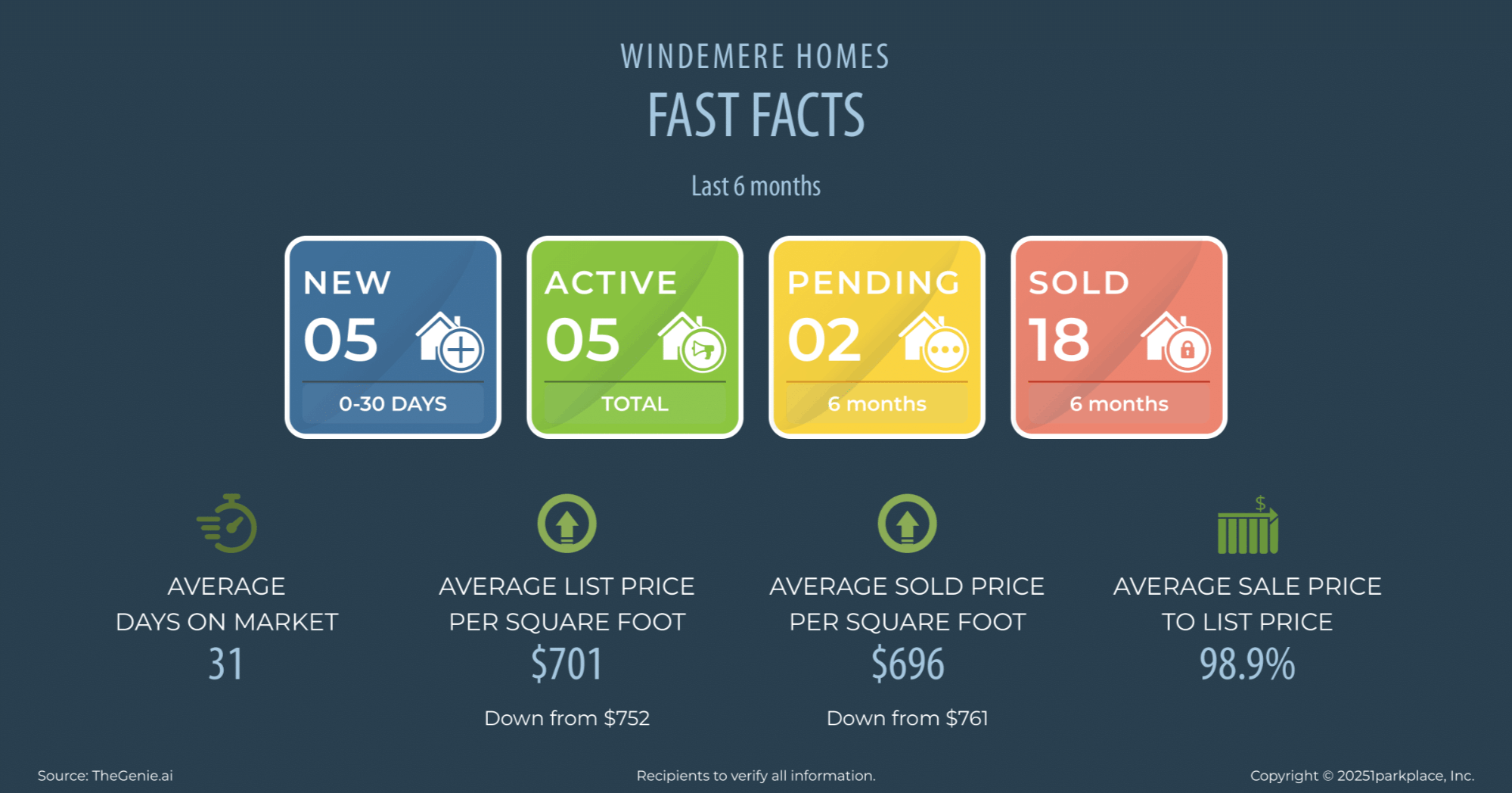 WINDEMERE HOMES
FAST FACTS

Last 6 months

NEW
05
0-30 DAYS

ACTIVE
05
TOTAL

PENDING
02
6 months

SOLD
18
6 months

AVERAGE
DAYS ON MARKET
31

AVERAGE LIST PRICE
PER SQUARE FOOT
$701
Down from $752

AVERAGE SOLD PRICE
PER SQUARE FOOT
$696
Down from $761

$
AVERAGE SALE PRICE
TO LIST PRICE
98.9%

Source: TheGenie.ai
Recipients to verify all information.
Copyright © 20251parkplace, Inc.